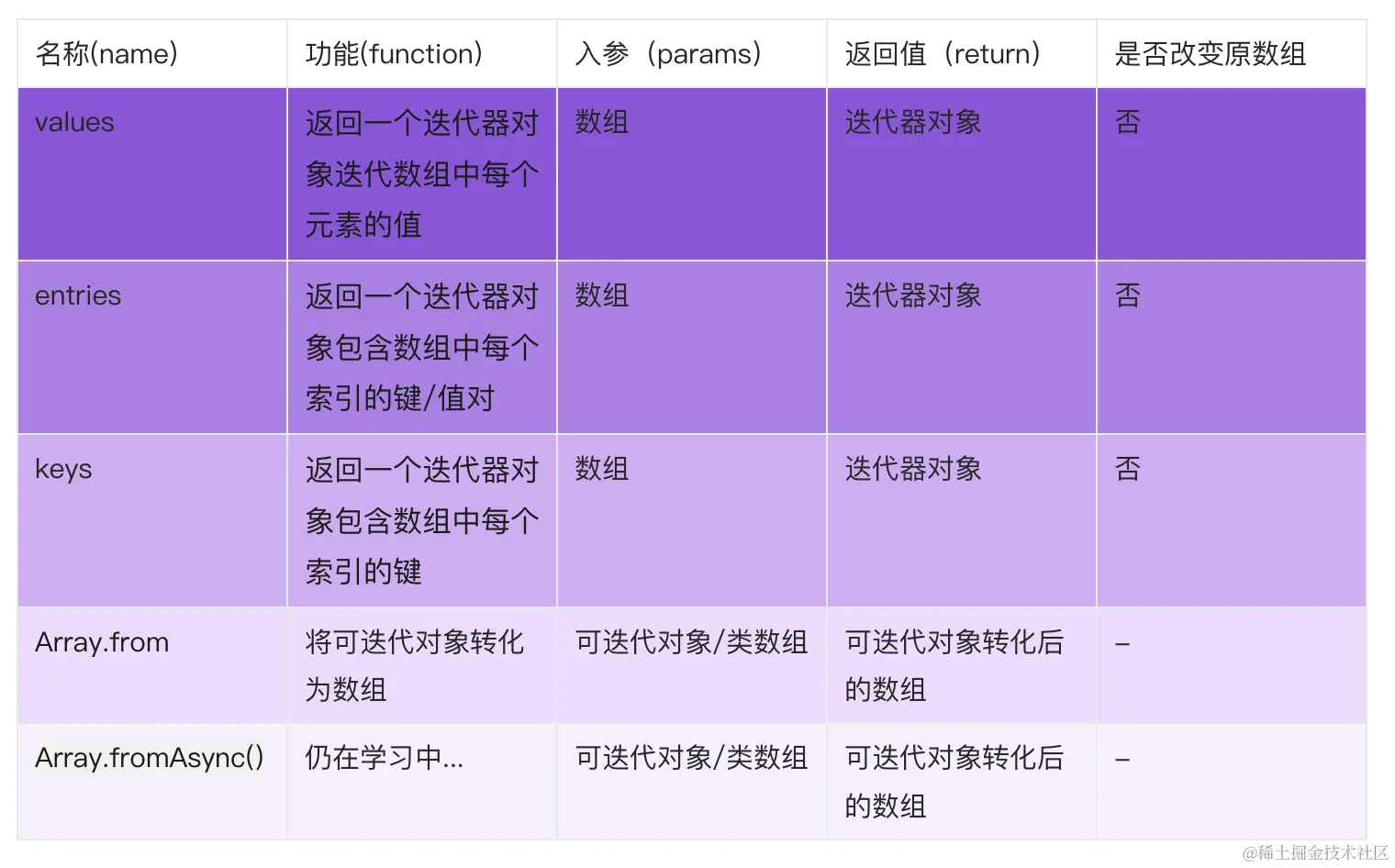 | 名称(name) | 功能(function) | 入参（params) | 返回值（return) | 是否改变原数组 |
|---|---|---|---|---|
| values | 返回一个迭代器对象迭代数组中每个元素的值 | 数组 | 迭代器对象 | 否 |
| entries | 返回一个迭代器对象包含数组中每个索引的键/值对 | 数组 | 迭代器对象 | 否 |
| keys | 返回一个迭代器对象包含数组中每个索引的键 | 数组 | 迭代器对象 | 否 |
| Array.from | 将可迭代对象转化为数组 | 可迭代对象/类数组 | 可迭代对象转化后的数组 | – |
| Array.fromAsync() | 仍在学习中... | 可迭代对象/类数组 | 可迭代对象转化后的数组 | – |

@稀土掘金技术社区